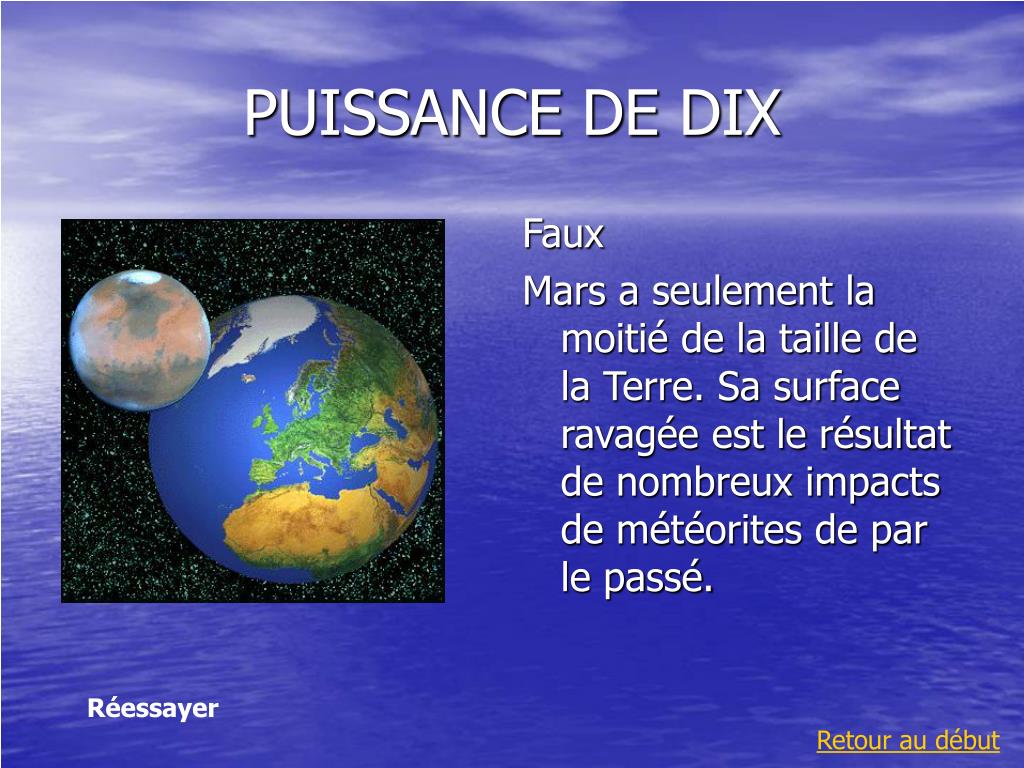 PUISSANCE DE DIX

Faux

Mars a seulement la moitié de la taille de la Terre. Sa surface ravagée est le résultat de nombreux impacts de météorites de par le passé.

Réessayer

Retour au début